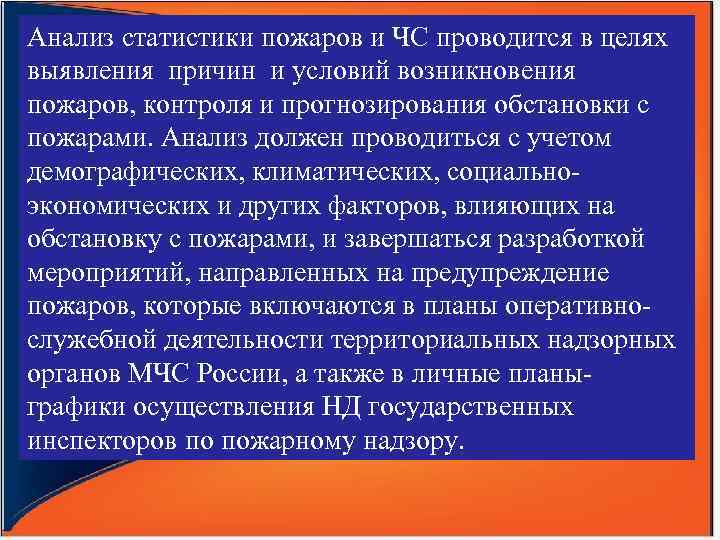 Анализ статистики пожаров и ЧС проводится в целях выявления причин и условий возникновения пожаров, контроля и прогнозирования обстановки с пожарами. Анализ должен проводиться с учетом демографических, климатических, социально-экономических и других факторов, влияющих на обстановку с пожарами, и завершаться разработкой мероприятий, направленных на предупреждение пожаров, которые включаются в планы оперативно-служебной деятельности территориальных надзорных органов МЧС России, а также в личные планы-графики осуществления НД государственных инспекторов по пожарному надзору.